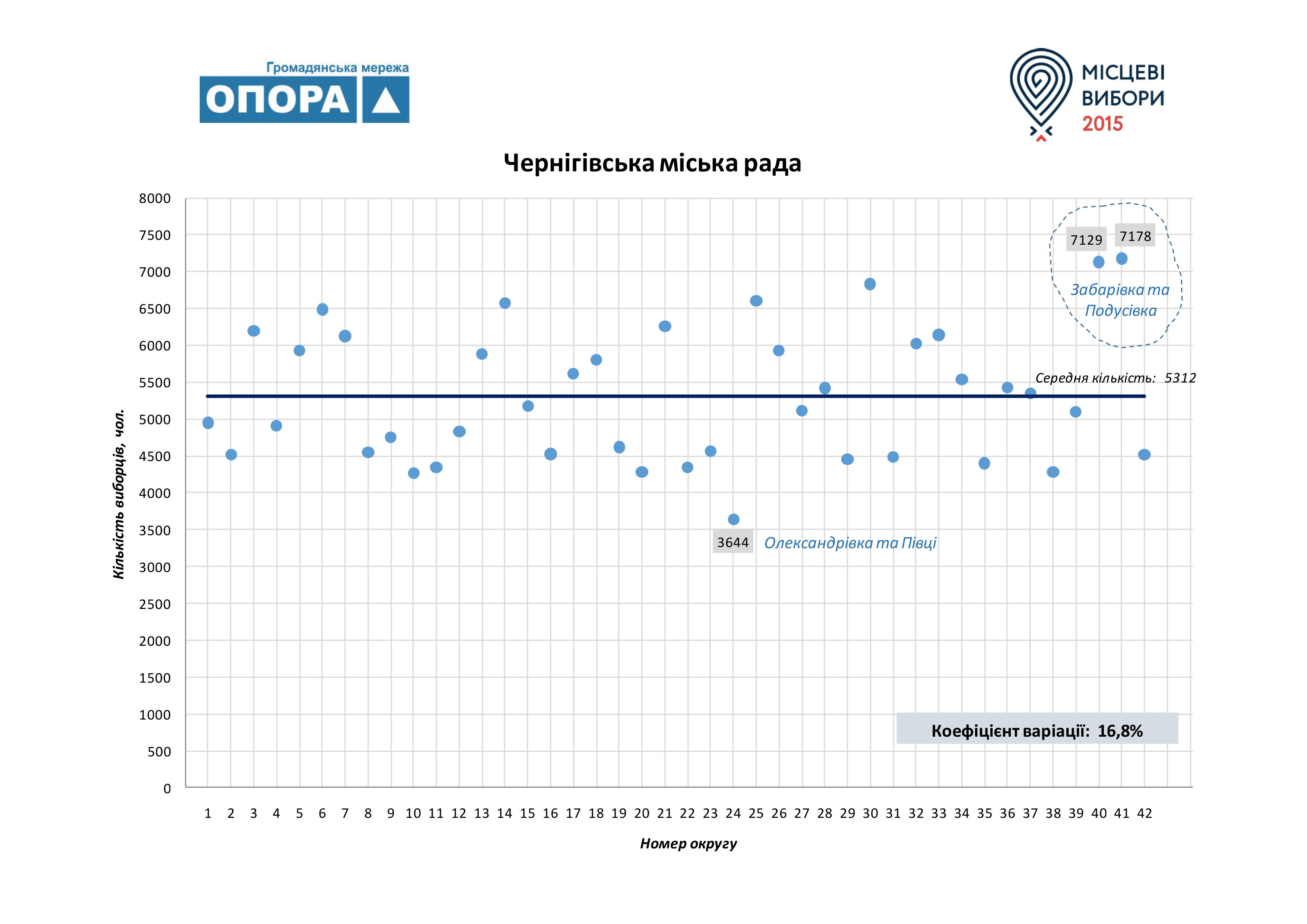 Громадянська мережа
ОПОРА

МІСЦЕВІ
ВИБОРИ
2015

Чернігівська міська рада

Кількість виборців, чол.

8000
7500
7000
6500
6000
5500
5000
4500
4000
3500
3000
2500
2000
1500
1000
500
0

7129
7178
Забарівка та Подусівка

Середня кількість: 5312

3644
Олександрівка та Півці

Коефіцієнт варіації: 16,8%

1 2 3 4 5 6 7 8 9 10 11 12 13 14 15 16 17 18 19 20 21 22 23 24 25 26 27 28 29 30 31 32 33 34 35 36 37 38 39 40 41 42

Номер округу